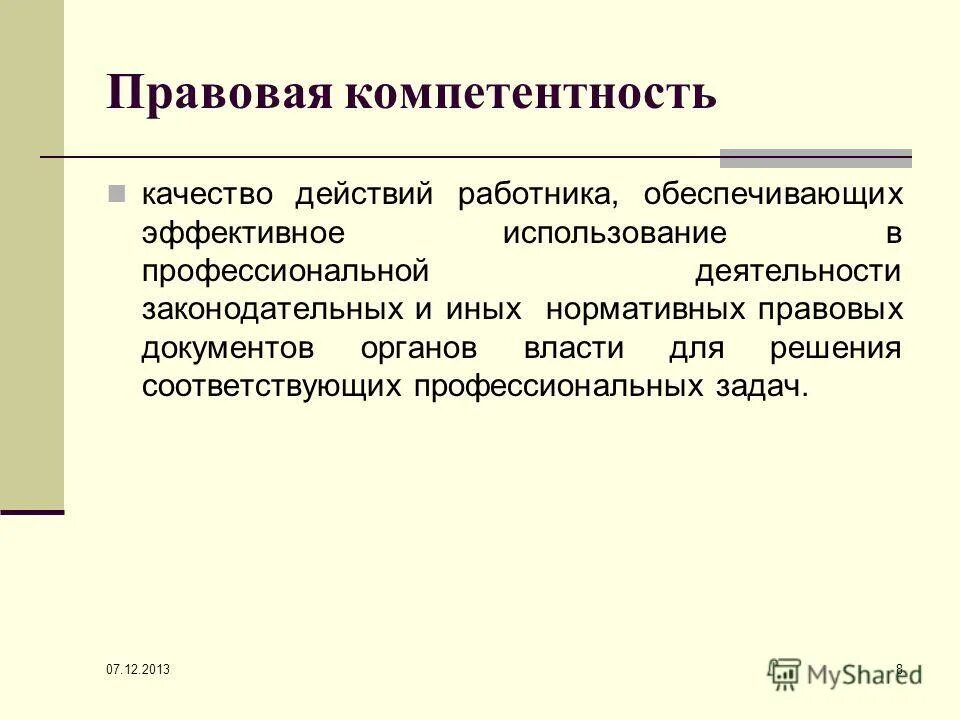 Правовая компетентность

качество действий работника, обеспечивающих эффективное использование в профессиональной деятельности законодательных и иных нормативных правовых документов органов власти для решения соответствующих профессиональных задач.

07.12.2013

8

MyShared